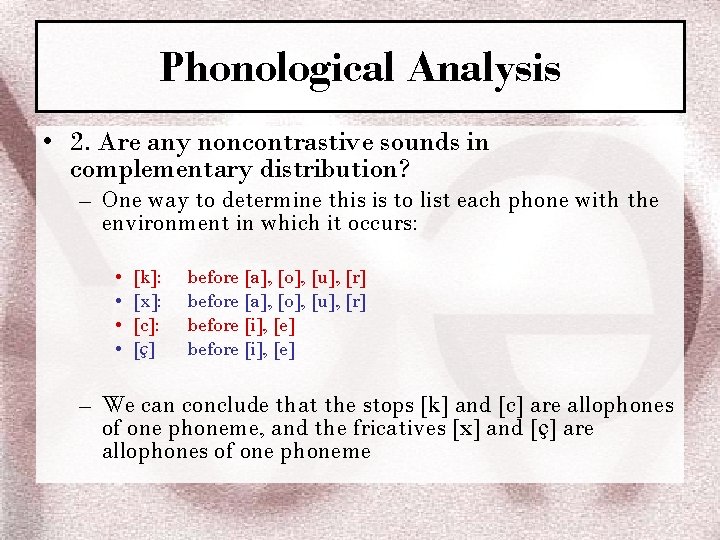 Phonological Analysis

• 2. Are any noncontrastive sounds in complementary distribution?

– One way to determine this is to list each phone with the environment in which it occurs:

• [k]: before [a], [o], [u], [r]
• [x]: before [a], [o], [u], [r]
• [c]: before [i], [e]
• [ç] before [i], [e]

– We can conclude that the stops [k] and [c] are allophones of one phoneme, and the fricatives [x] and [ç] are allophones of one phoneme